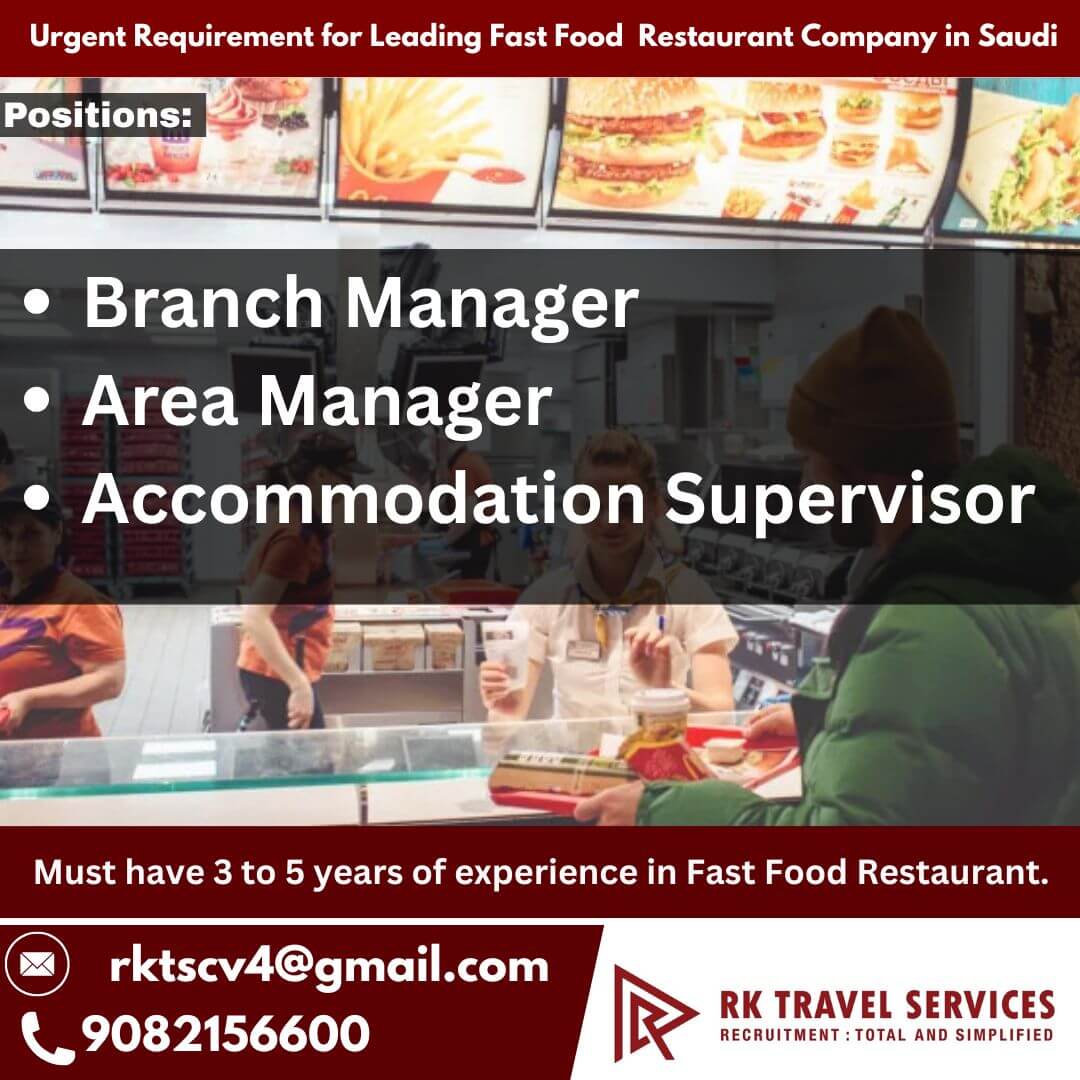 Urgent Requirement for Leading Fast Food Restaurant Company in Saudi

Positions:

• Branch Manager
• Area Manager
• Accommodation Supervisor

Must have 3 to 5 years of experience in Fast Food Restaurant.

rktscv4@gmail.com
9082156600

RK TRAVEL SERVICES
RECRUITMENT : TOTAL AND SIMPLIFIED